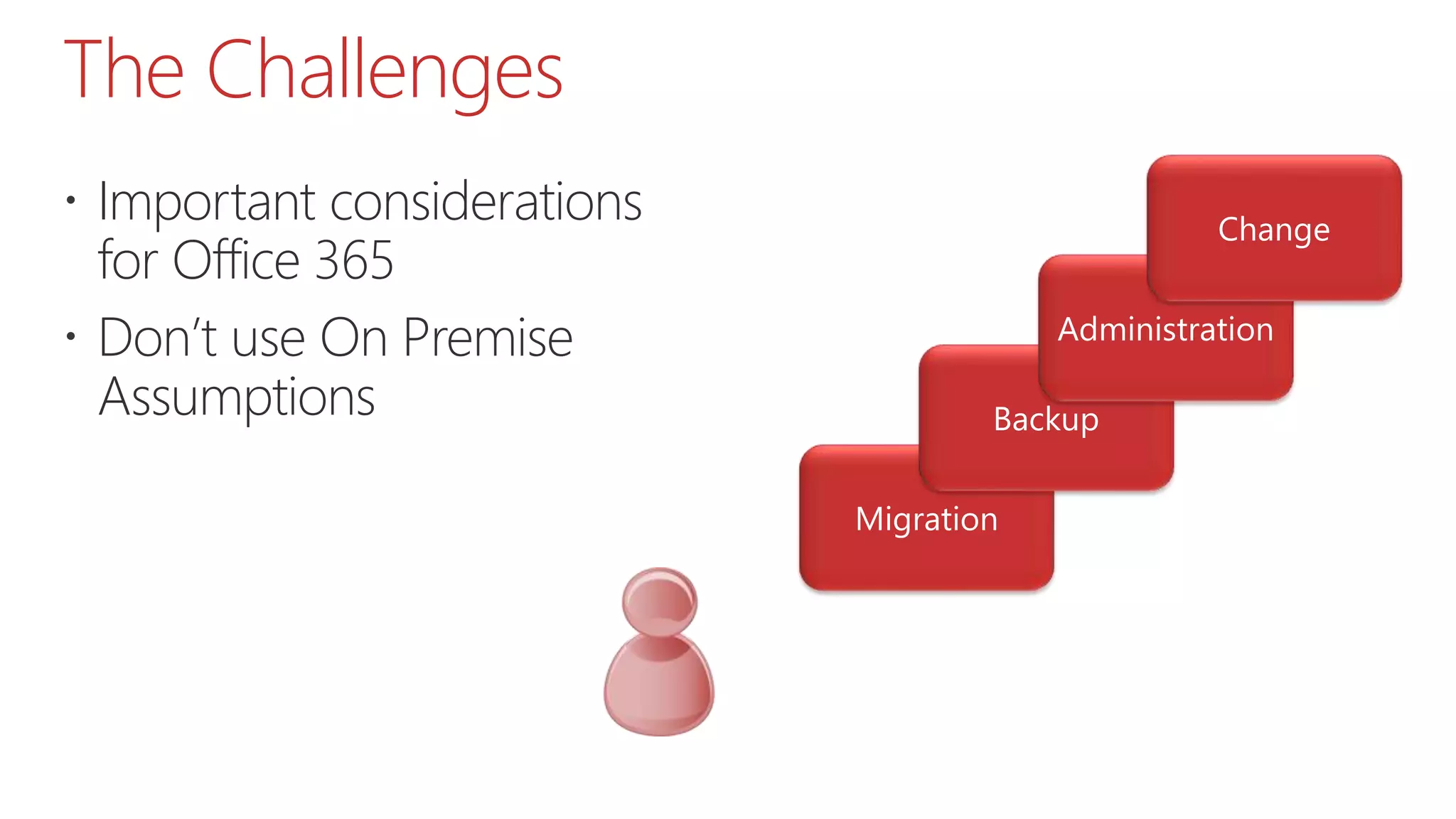 The Challenges

• Important considerations for Office 365

• Don't use On Premise Assumptions

Change

Administration

Backup

Migration